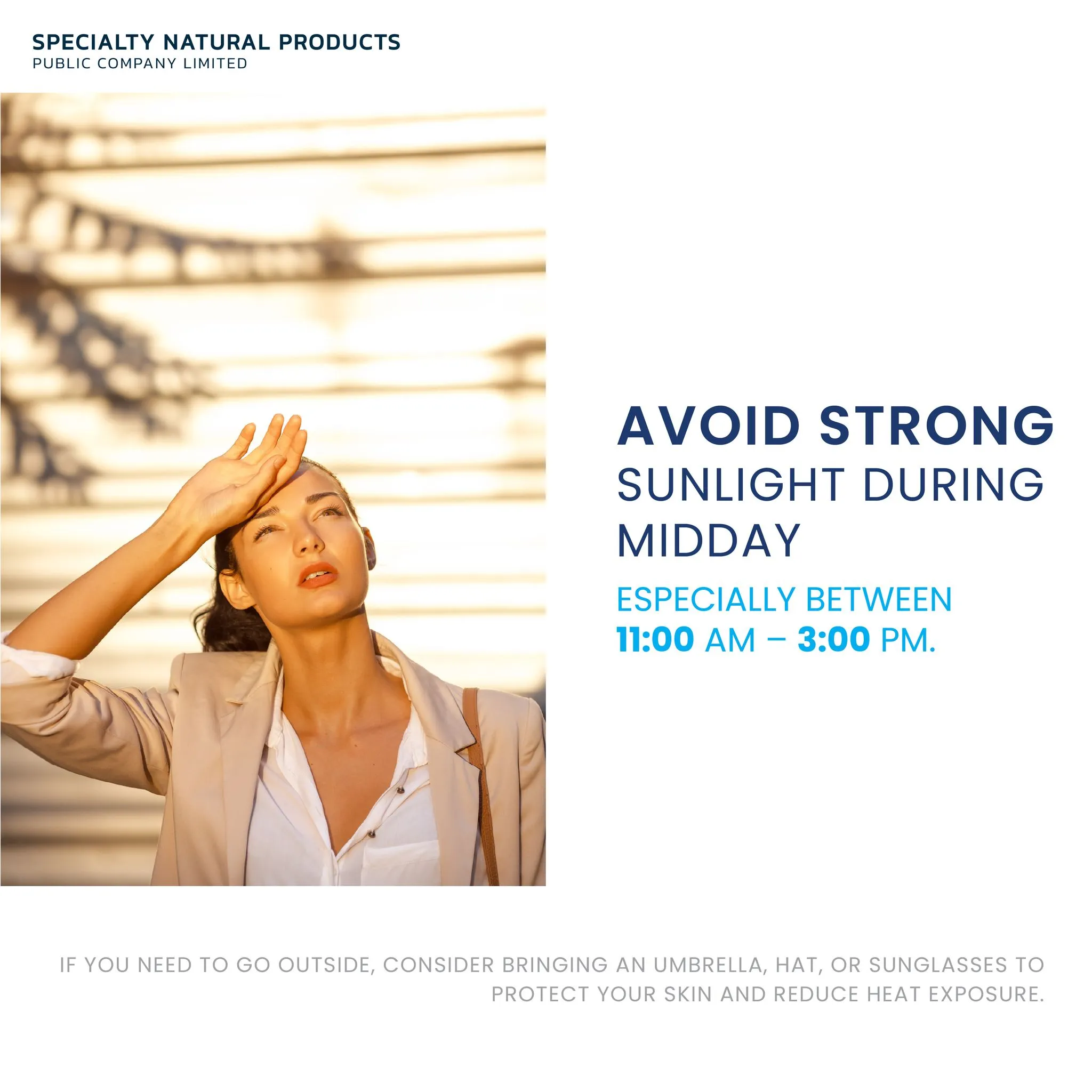 SPECIALTY NATURAL PRODUCTS
PUBLIC COMPANY LIMITED

AVOID STRONG SUNLIGHT DURING MIDDAY

ESPECIALLY BETWEEN 11:00 AM – 3:00 PM.

IF YOU NEED TO GO OUTSIDE, CONSIDER BRINGING AN UMBRELLA, HAT, OR SUNGLASSES TO PROTECT YOUR SKIN AND REDUCE HEAT EXPOSURE.